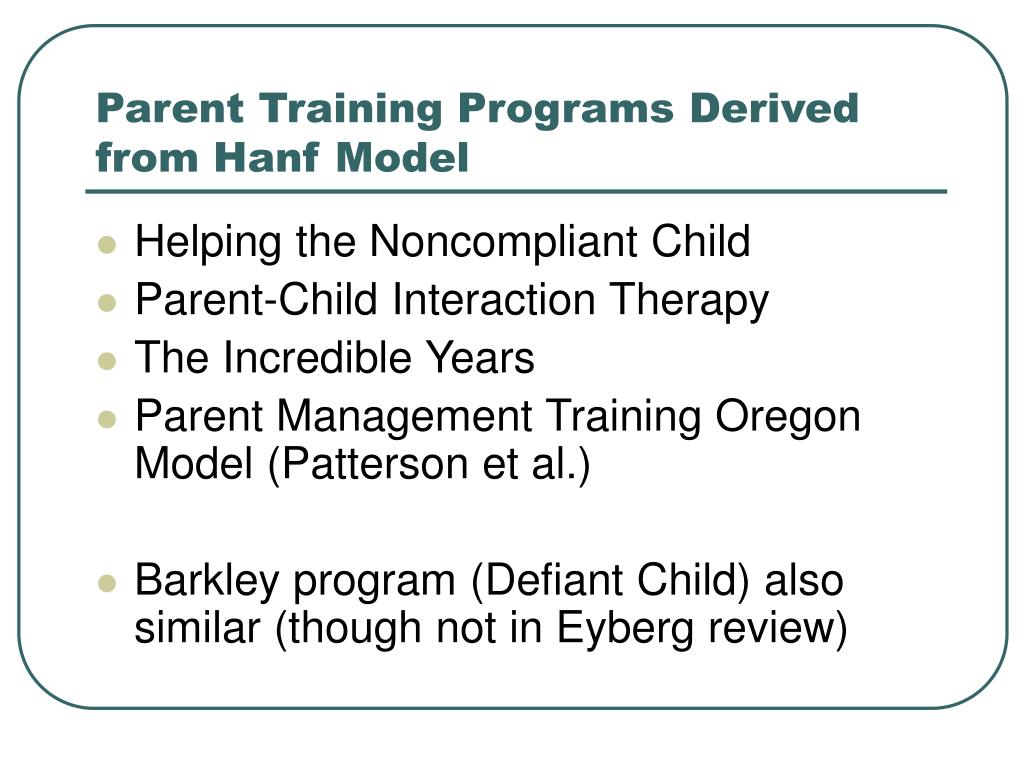 Parent Training Programs Derived from Hanf Model

- Helping the Noncompliant Child
- Parent-Child Interaction Therapy
- The Incredible Years
- Parent Management Training Oregon Model (Patterson et al.)

- Barkley program (Defiant Child) also similar (though not in Eyberg review)